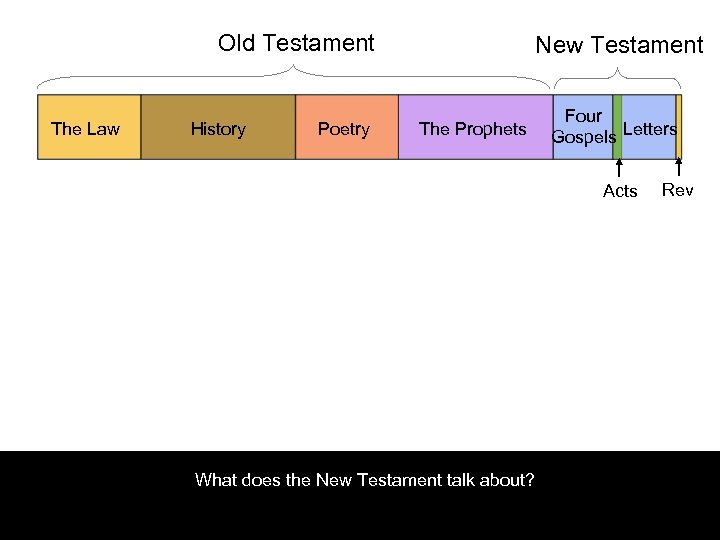 Old Testament

New Testament

The Law

History

Poetry

The Prophets

Four Gospels

Letters

Acts

Rev

What does the New Testament talk about?